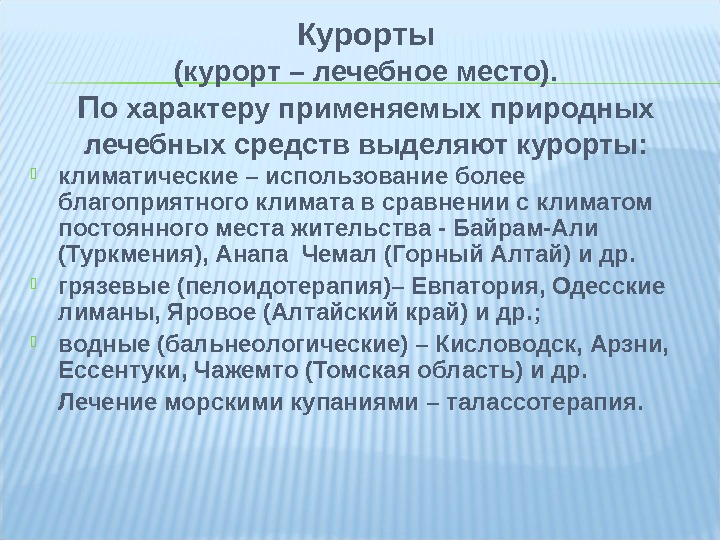 Курорты
(курорт – лечебное место).
По характеру применяемых природных лечебных средств выделяют курорты:

климатические – использование более благоприятного климата в сравнении с климатом постоянного места жительства - Байрам-Али (Туркмения), Анапа Чемал (Горный Алтай) и др.

грязевые (пелоидотерапия)– Евпатория, Одесские лиманы, Яровое (Алтайский край) и др.;

водные (бальнеологические) – Кисловодск, Арзни, Ессентуки, Чажемто (Томская область) и др.

Лечение морскими купаниями – талассотерапия.